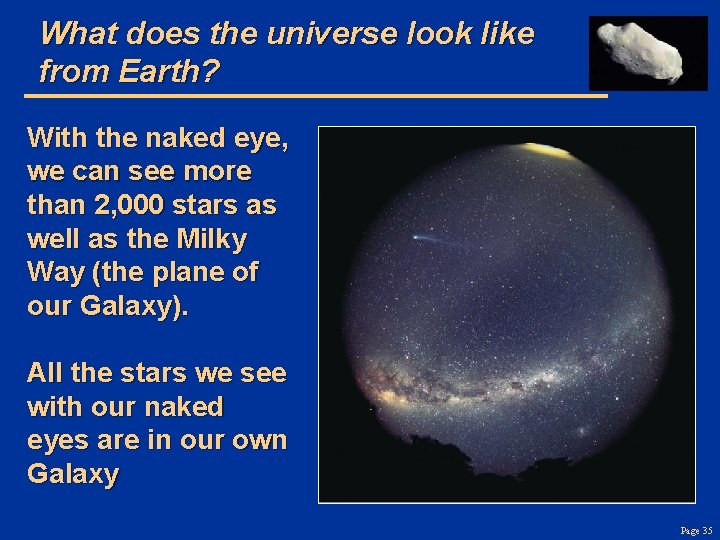 What does the universe look like from Earth?

With the naked eye, we can see more than 2,000 stars as well as the Milky Way (the plane of our Galaxy).

All the stars we see with our naked eyes are in our own Galaxy

Page 35